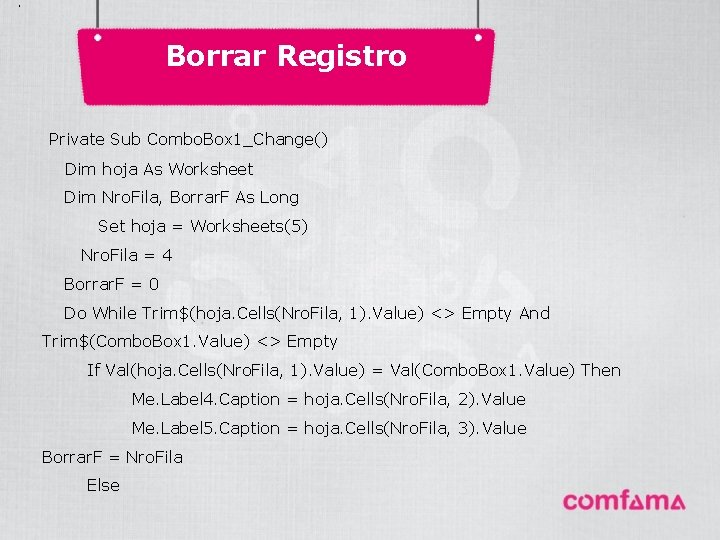 Borrar Registro

Private Sub ComboBox1_Change()
Dim hoja As Worksheet
Dim NroFila, BorrarF As Long
Set hoja = Worksheets(5)
NroFila = 4
BorrarF = 0
Do While Trim$(hoja.Cells(NroFila, 1).Value) <> Empty And Trim$(ComboBox1.Value) <> Empty
If Val(hoja.Cells(NroFila, 1).Value) = Val(ComboBox1.Value) Then
Me.Label4.Caption = hoja.Cells(NroFila, 2).Value
Me.Label5.Caption = hoja.Cells(NroFila, 3).Value
BorrarF = NroFila
Else

comfama